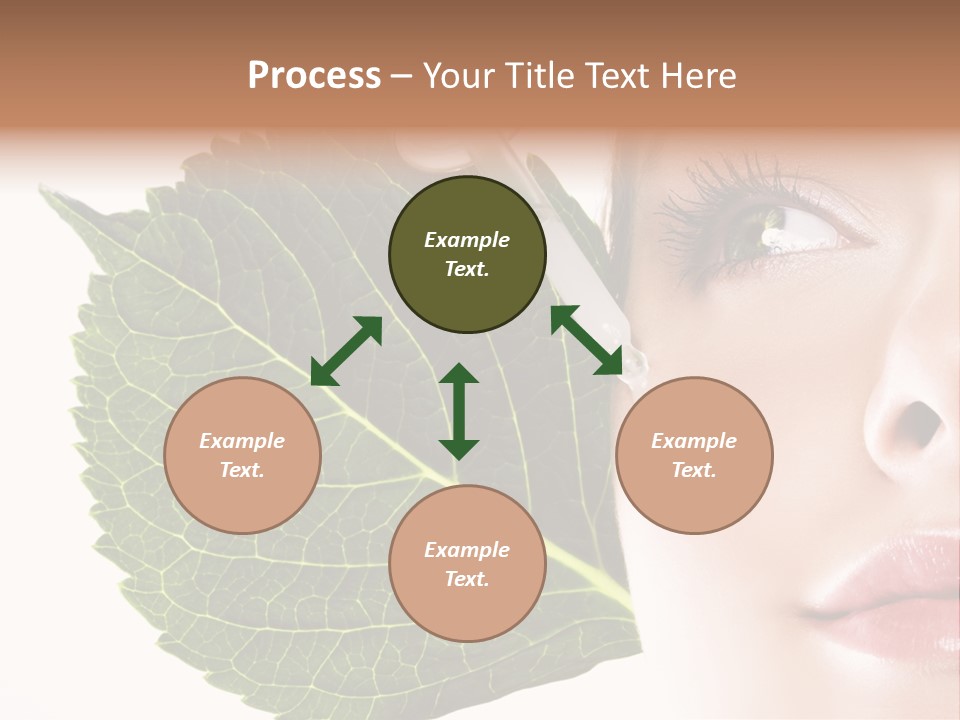 Process – Your Title Text Here

Example Text.

Example Text.

Example Text.

Example Text.